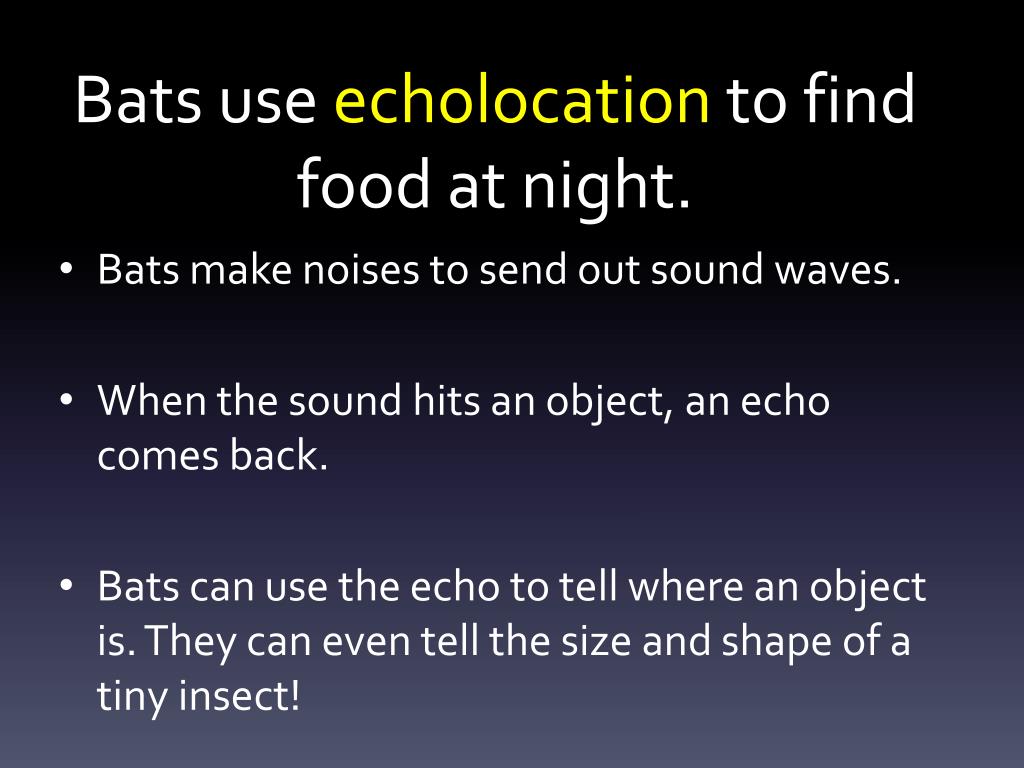 Bats use echolocation to find food at night.

• Bats make noises to send out sound waves.

• When the sound hits an object, an echo comes back.

• Bats can use the echo to tell where an object is. They can even tell the size and shape of a tiny insect!